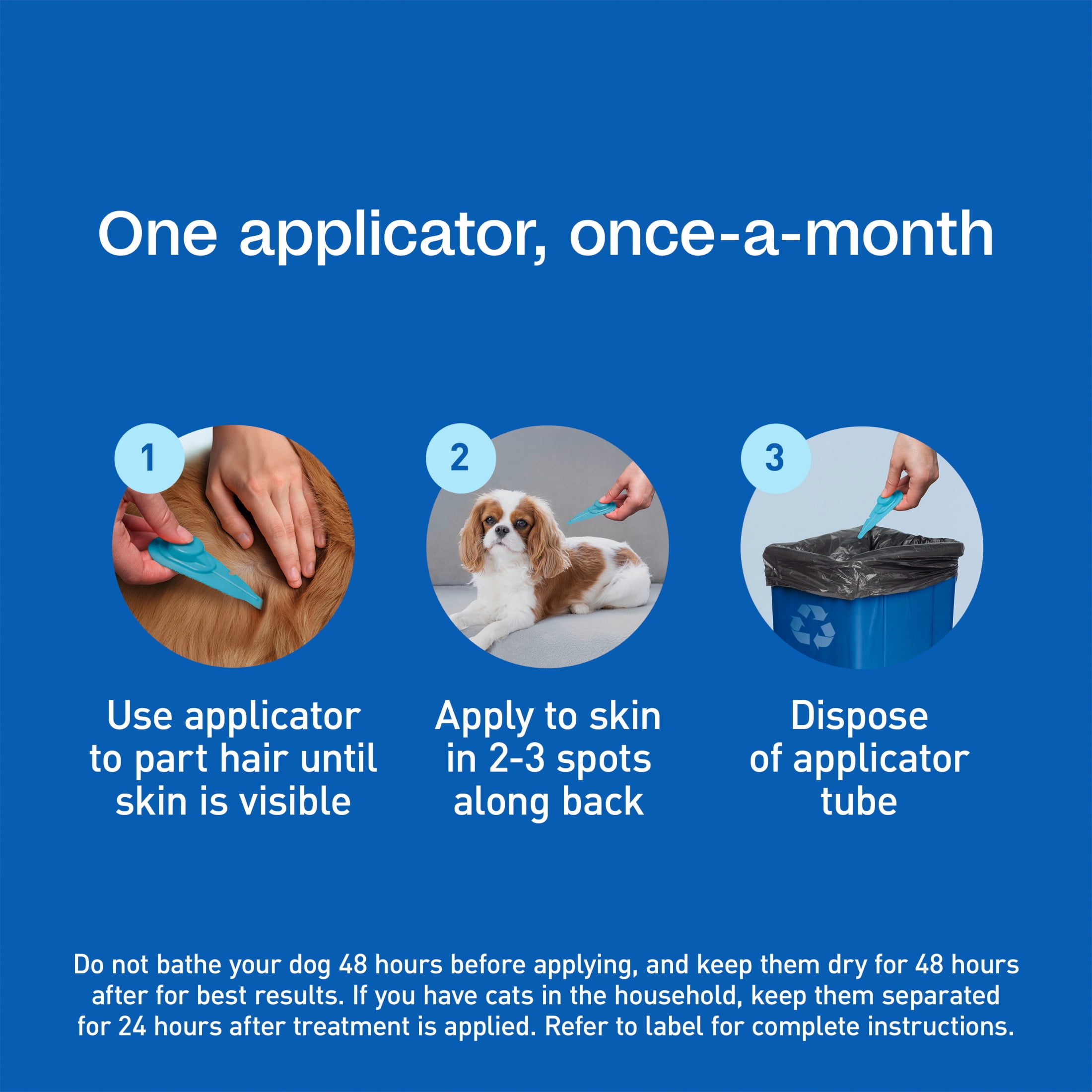 One applicator, once-a-month

1

Use applicator to part hair until skin is visible

2

Apply to skin in 2-3 spots along back

3

Dispose of applicator tube

Do not bathe your dog 48 hours before applying, and keep them dry for 48 hours after for best results. If you have cats in the household, keep them separated for 24 hours after treatment is applied. Refer to label for complete instructions.